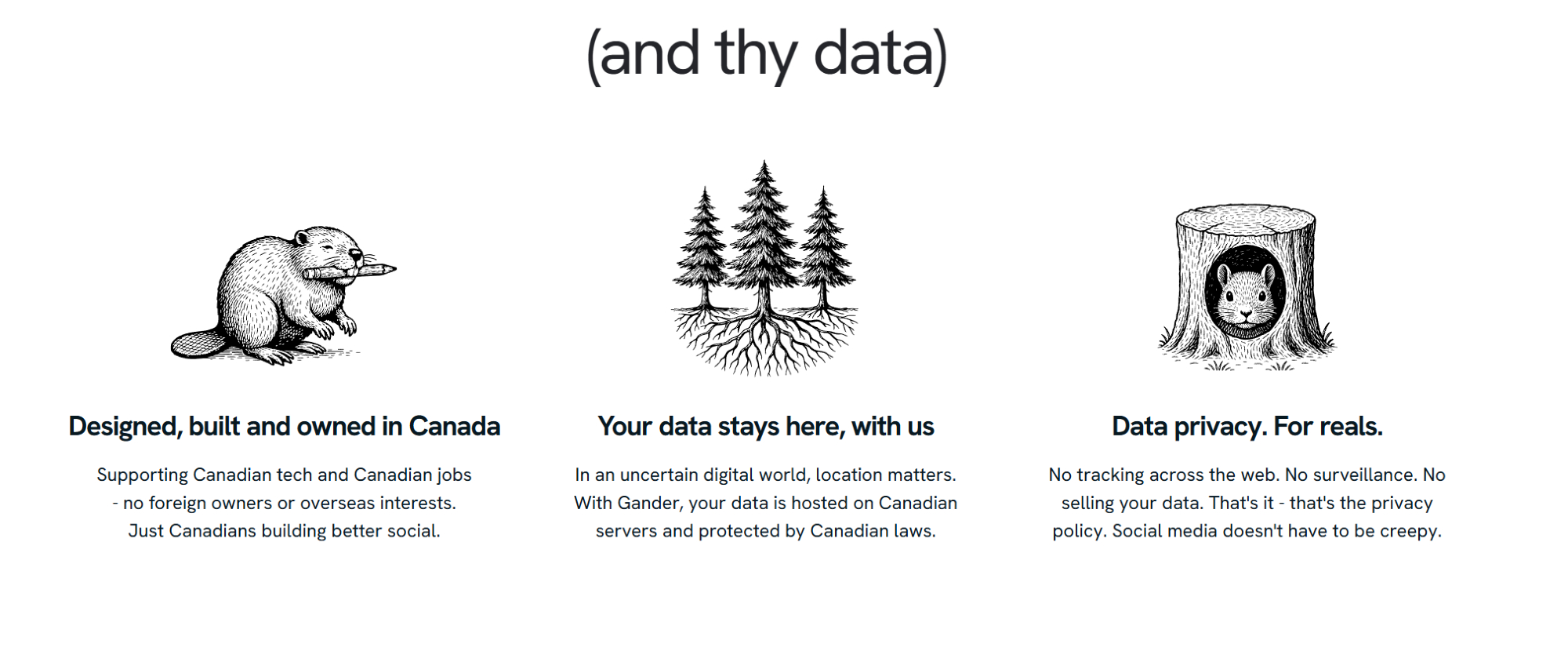 (and thy data)

Designed, built and owned in Canada

Supporting Canadian tech and Canadian jobs - no foreign owners or overseas interests. Just Canadians building better social.

Your data stays here, with us

In an uncertain digital world, location matters. With Gander, your data is hosted on Canadian servers and protected by Canadian laws.

Data privacy. For reals.

No tracking across the web. No surveillance. No selling your data. That's it - that's the privacy policy. Social media doesn't have to be creepy.